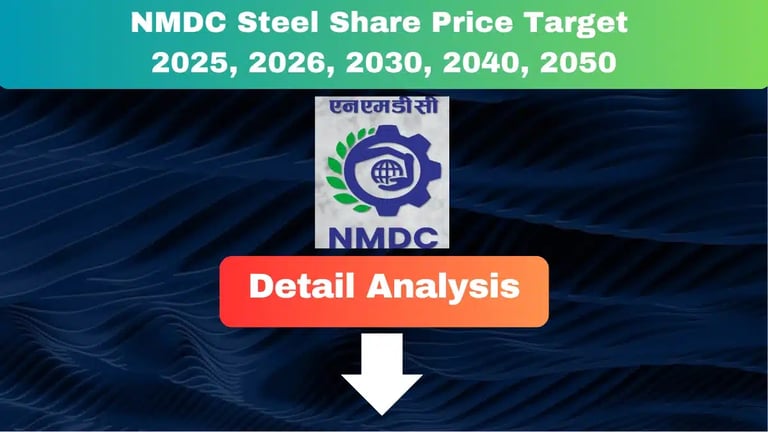 NMDC Steel Share Price Target 2025, 2026, 2030, 2040, 2050

एनएमडीसी

NMDC

Detail Analysis